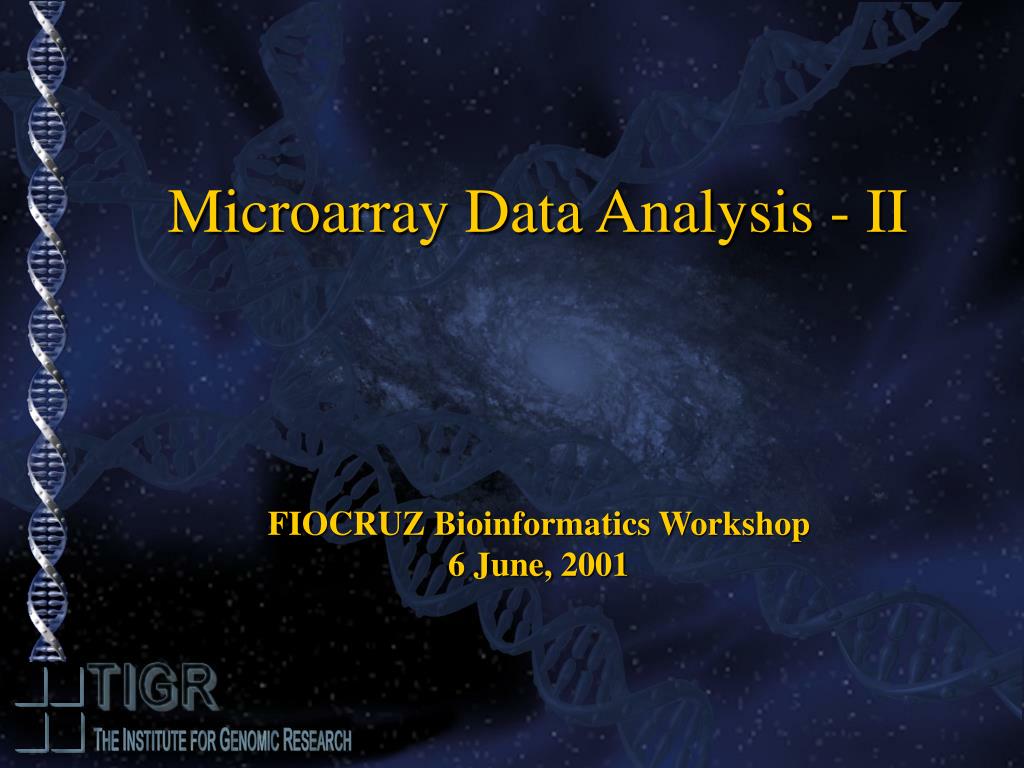 Microarray Data Analysis - II

FIOCRUZ Bioinformatics Workshop
6 June, 2001

TIGR
THE INSTITUTE FOR GENOMIC RESEARCH